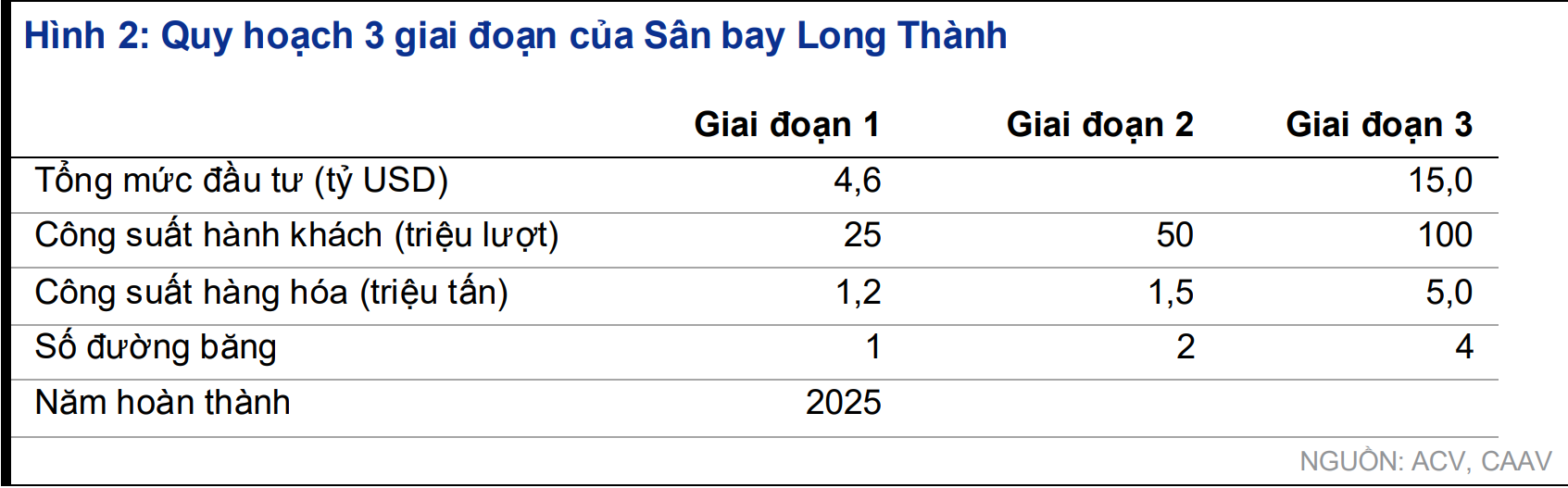 Hình 2: Quy hoạch 3 giai đoạn của Sân bay Long Thành

| | Giai đoạn 1 | Giai đoạn 2 | Giai đoạn 3 |
|---|---|---|---|
| Tổng mức đầu tư (tỷ USD) | 4,6 | | 15,0 |
| Công suất hành khách (triệu lượt) | 25 | 50 | 100 |
| Công suất hàng hóa (triệu tấn) | 1,2 | 1,5 | 5,0 |
| Số đường băng | 1 | 2 | 4 |
| Năm hoàn thành | 2025 | | |

NGUỒN: ACV, CAAV